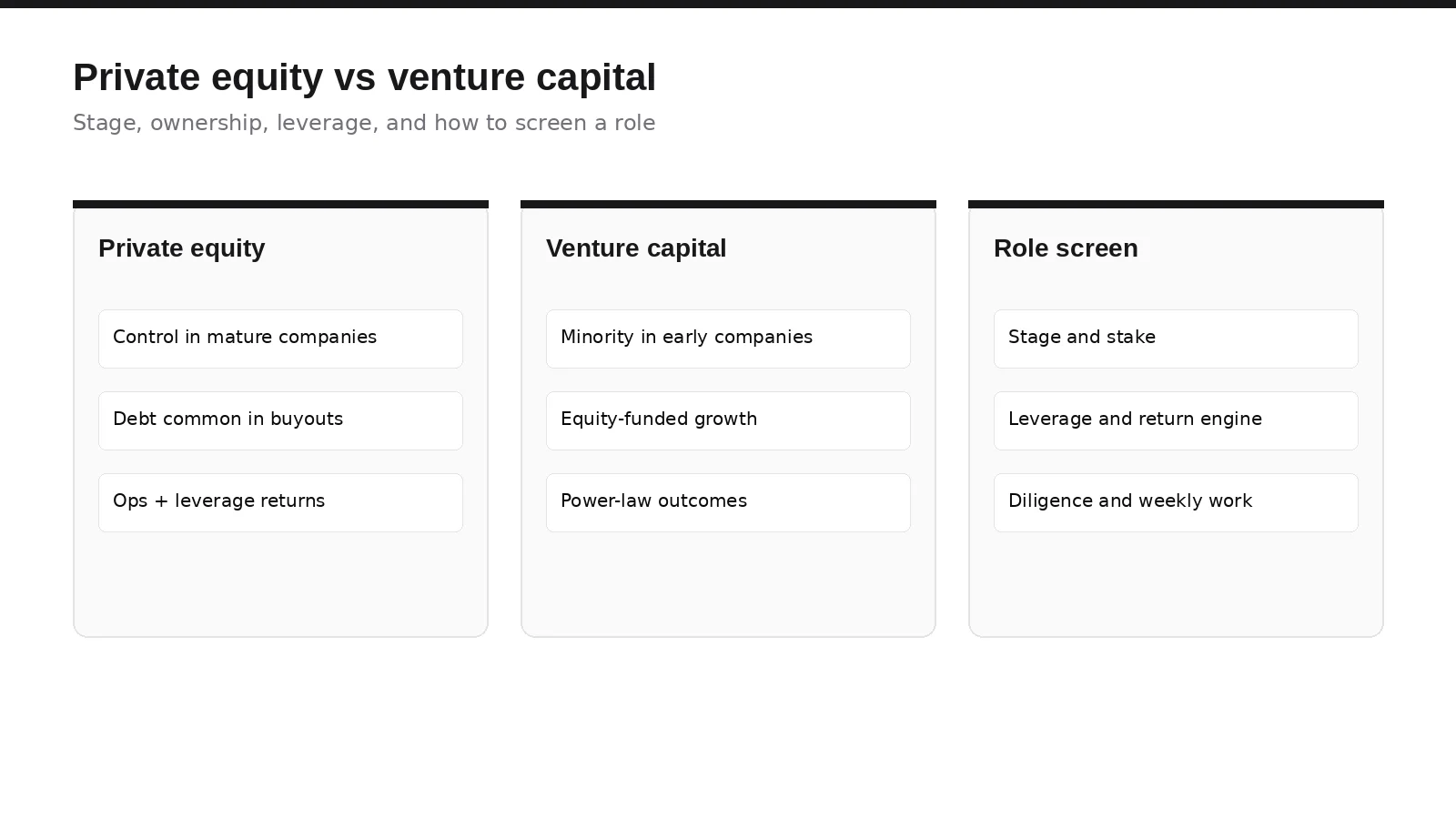 Private equity vs venture capital

Stage, ownership, leverage, and how to screen a role

Private equity

Control in mature companies

Debt common in buyouts

Ops + leverage returns

Venture capital

Minority in early companies

Equity-funded growth

Power-law outcomes

Role screen

Stage and stake

Leverage and return engine

Diligence and weekly work